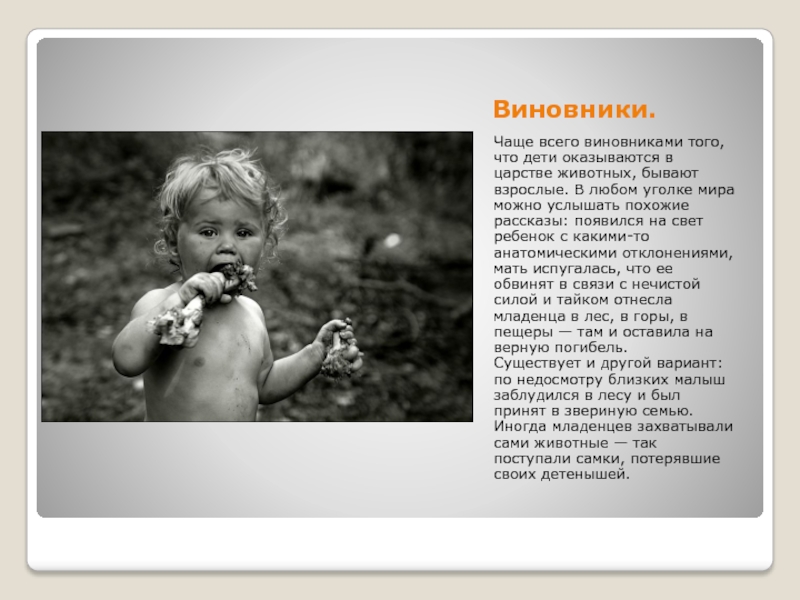 Виновники.

Чаще всего виновниками того, что дети оказываются в царстве животных, бывают взрослые. В любом уголке мира можно услышать похожие рассказы: появился на свет ребенок с какими-то анатомическими отклонениями, мать испугалась, что ее обвинят в связи с нечистой силой и тайком отнесла младенца в лес, в горы, в пещеры — там и оставила на верную погибель. Существует и другой вариант: по недосмотру близких малыш заблудился в лесу и был принят в звериную семью. Иногда младенцев захватывали сами животные — так поступали самки, потерявшие своих детенышей.